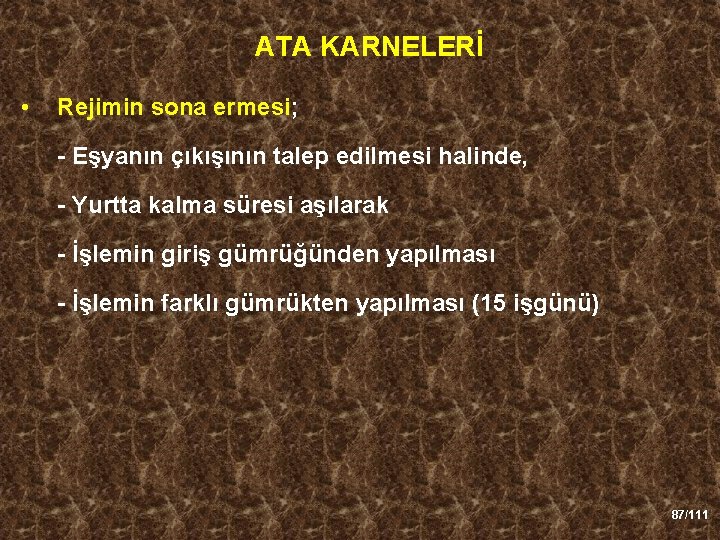 ATA KARNELERİ

• Rejimin sona ermesi;

- Eşyanın çıkışının talep edilmesi halinde,

- Yurtta kalma süresi aşılarak

- İşlemin giriş gümrüğünden yapılması

- İşlemin farklı gümrükten yapılması (15 işgünü)

87/111